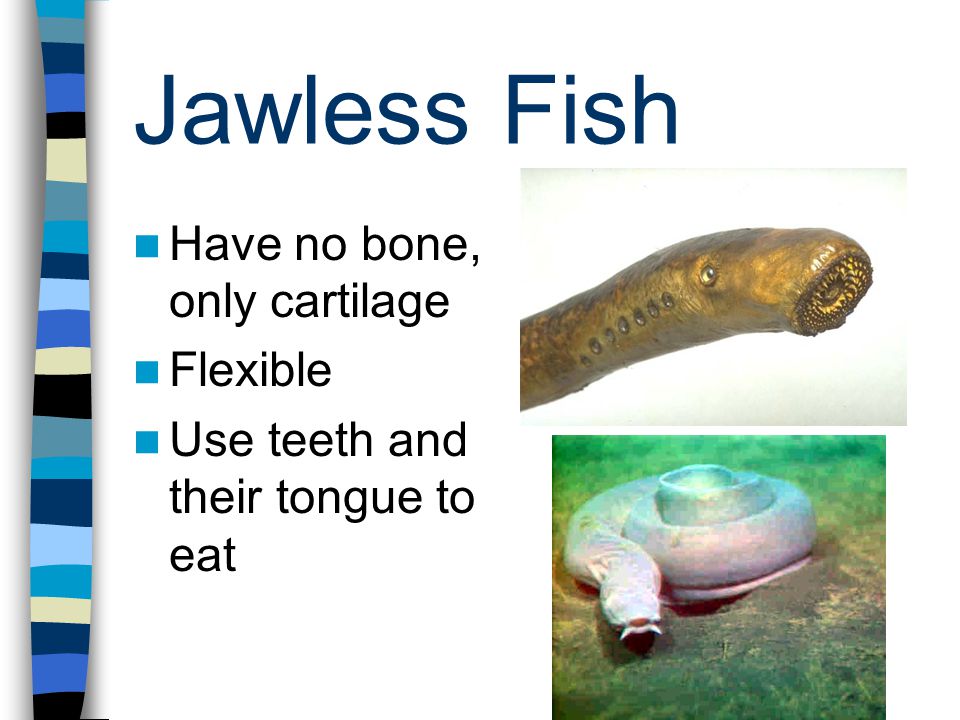 Jawless Fish

- Have no bone, only cartilage
- Flexible
- Use teeth and their tongue to eat